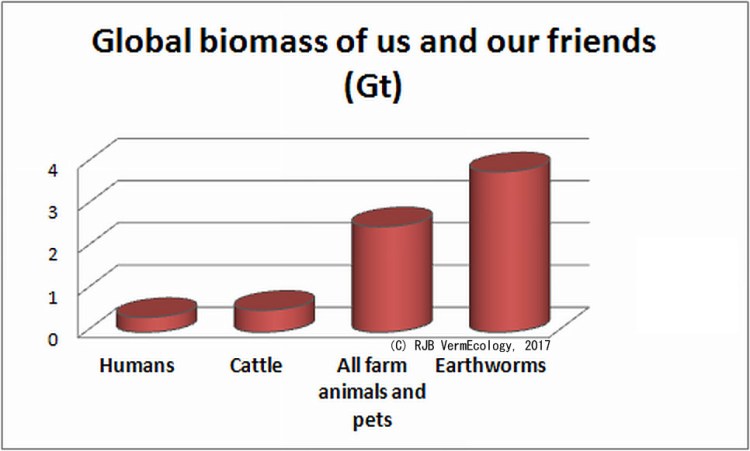 Global biomass of us and our friends (Gt)

4
3
2
1
0

(C) RJB VermEcology, 2017

Humans
Cattle
All farm animals and pets
Earthworms